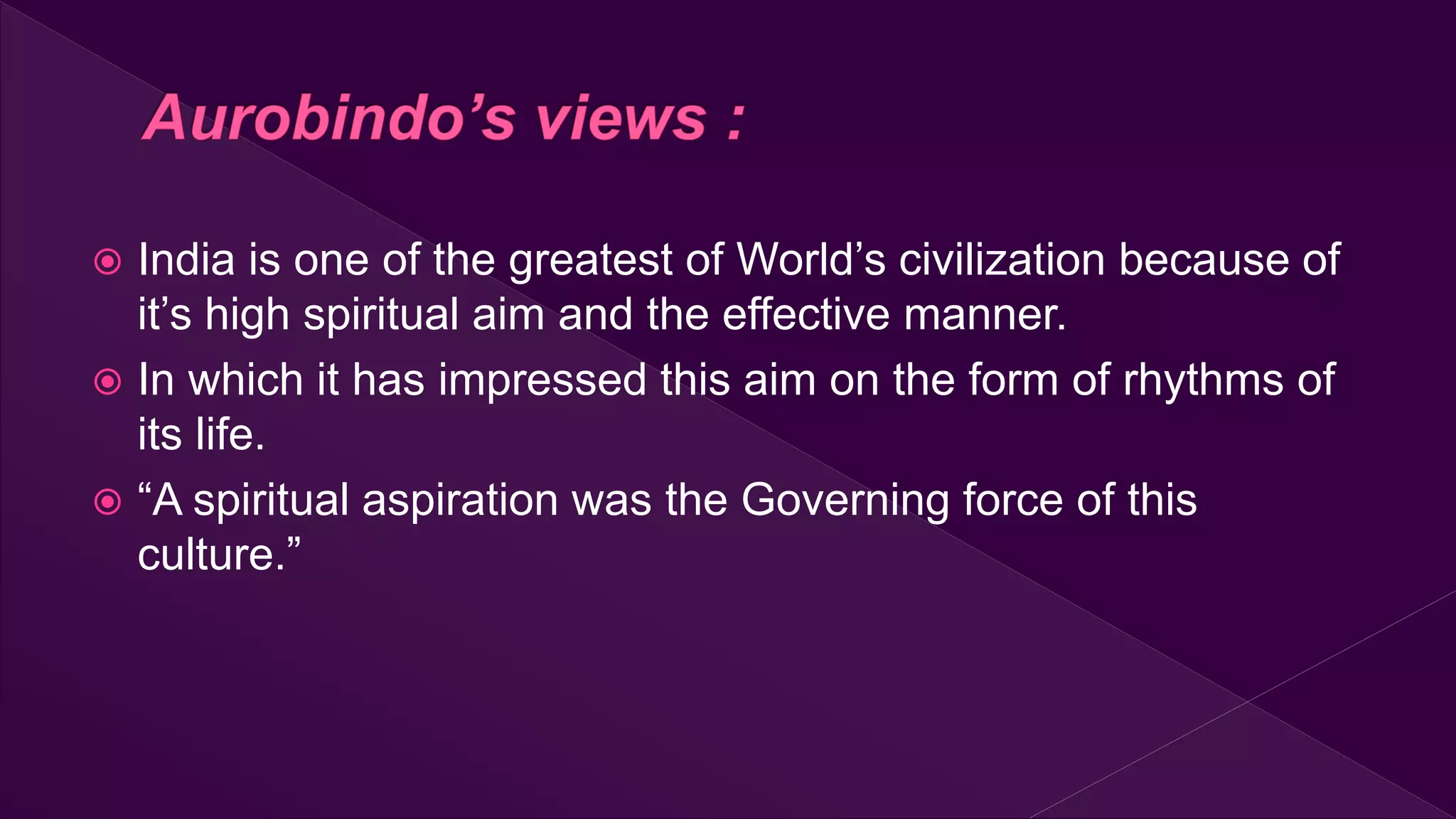 Aurobindo’s views :

India is one of the greatest of World’s civilization because of it’s high spiritual aim and the effective manner.

In which it has impressed this aim on the form of rhythms of its life.

“A spiritual aspiration was the Governing force of this culture.”